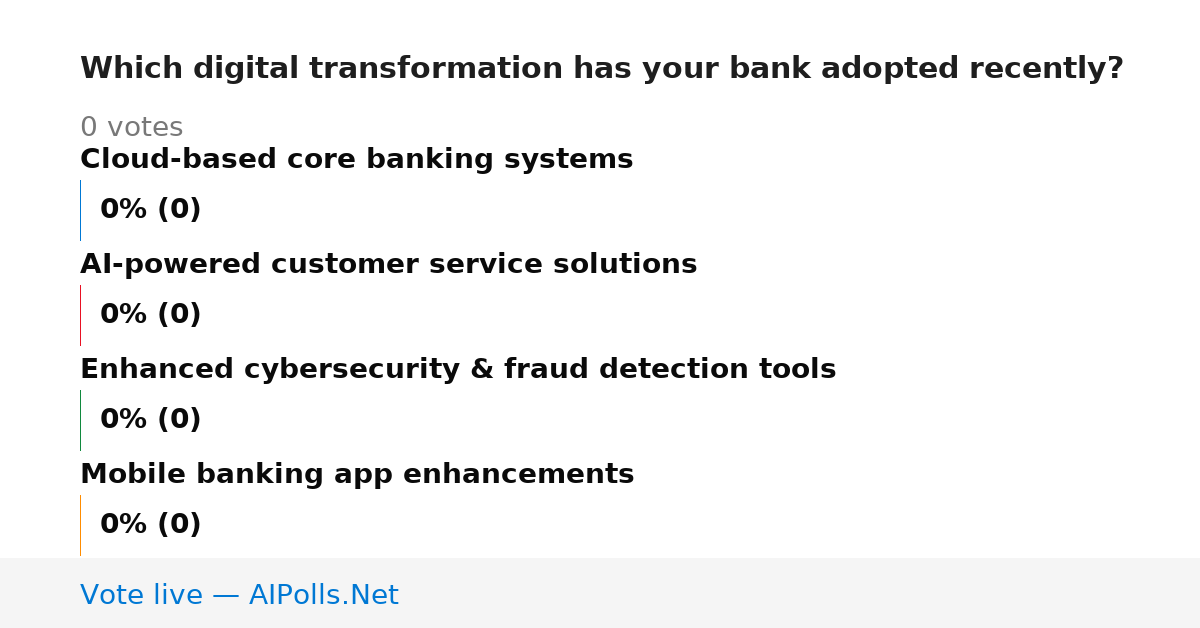 Which digital transformation has your bank adopted recently?

0 votes

Cloud-based core banking systems

0% (0)

AI-powered customer service solutions

0% (0)

Enhanced cybersecurity & fraud detection tools

0% (0)

Mobile banking app enhancements

0% (0)

Vote live — AIPolls.Net